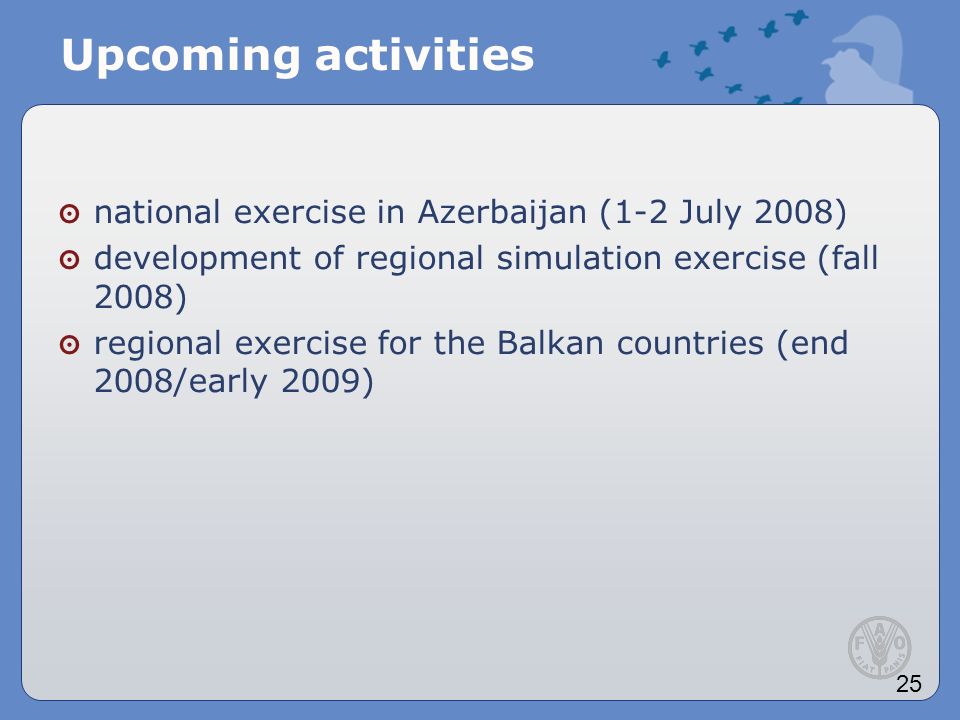 Upcoming activities

national exercise in Azerbaijan (1-2 July 2008)

development of regional simulation exercise (fall 2008)

regional exercise for the Balkan countries (end 2008/early 2009)

FAO
FIAT PANIS

25